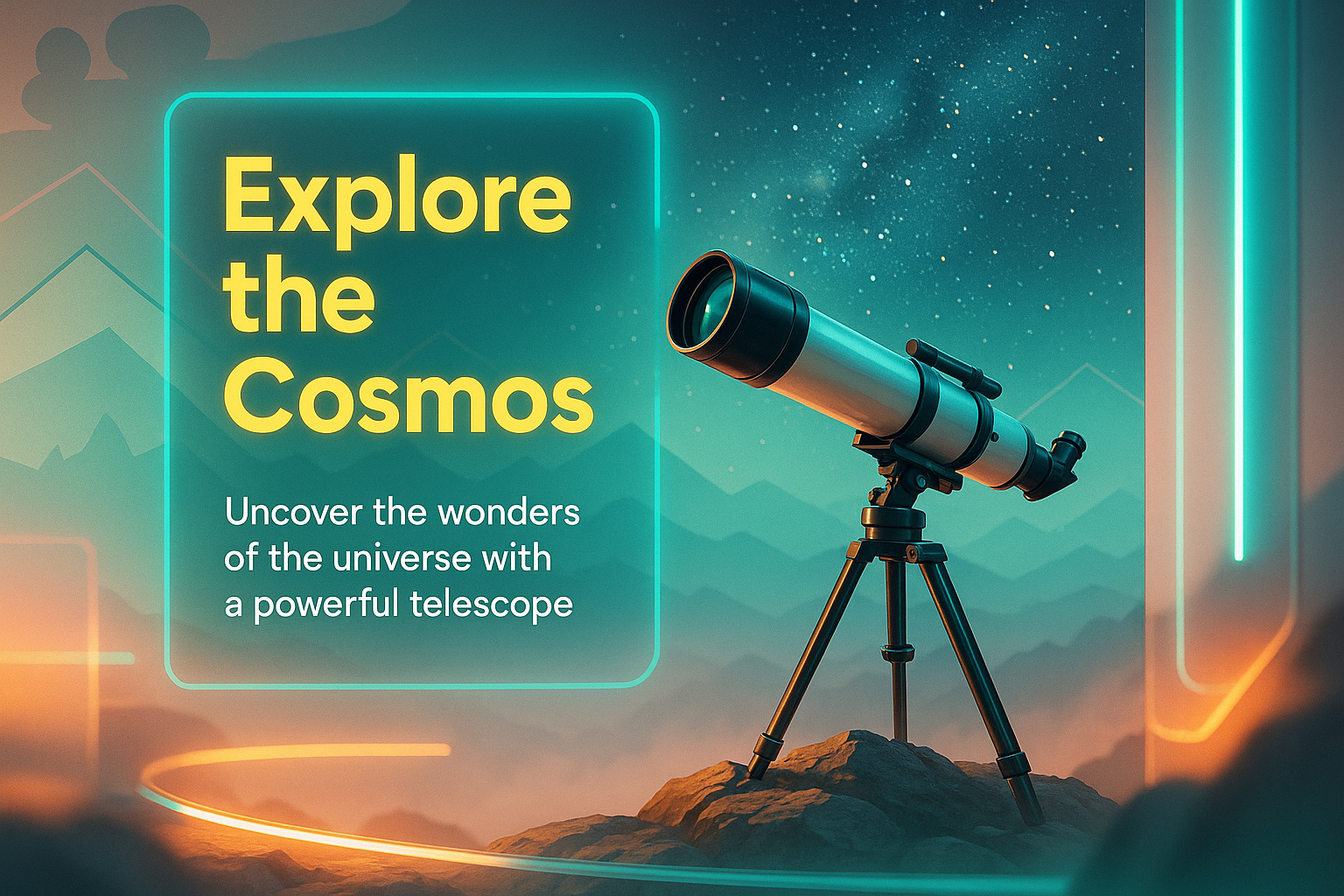 Explore the Cosmos

Uncover the wonders of the universe with a powerful telescope